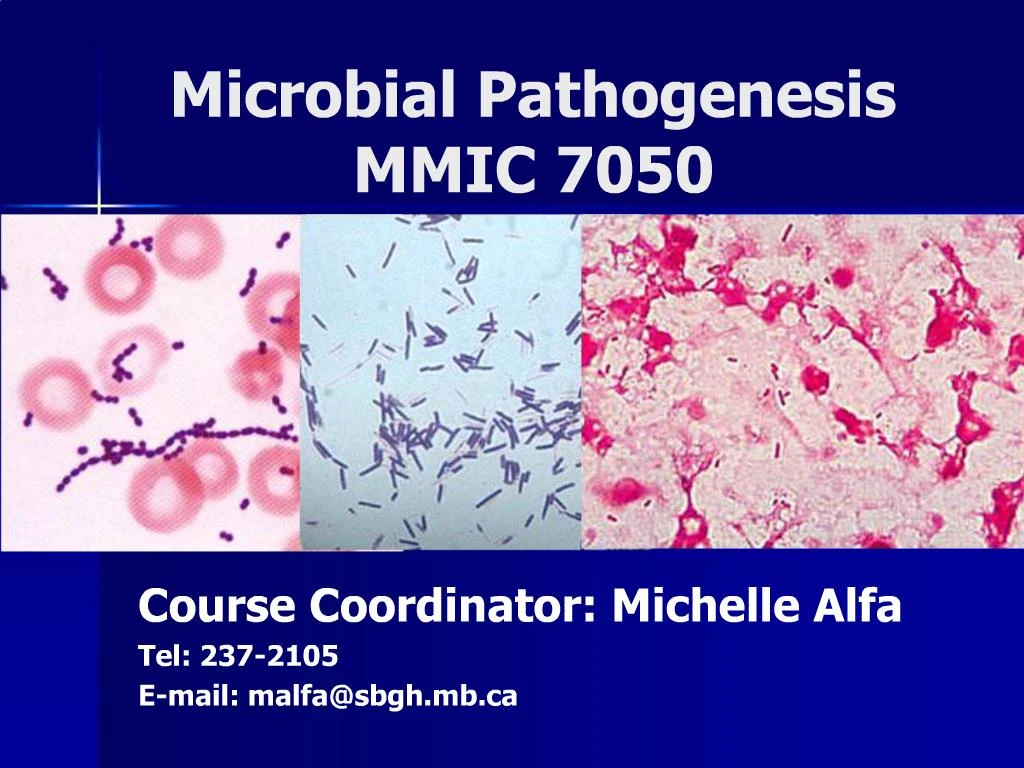 Microbial Pathogenesis
MMIC 7050

Course Coordinator: Michelle Alfa
Tel: 237-2105
E-mail: malfa@sbgh.mb.ca